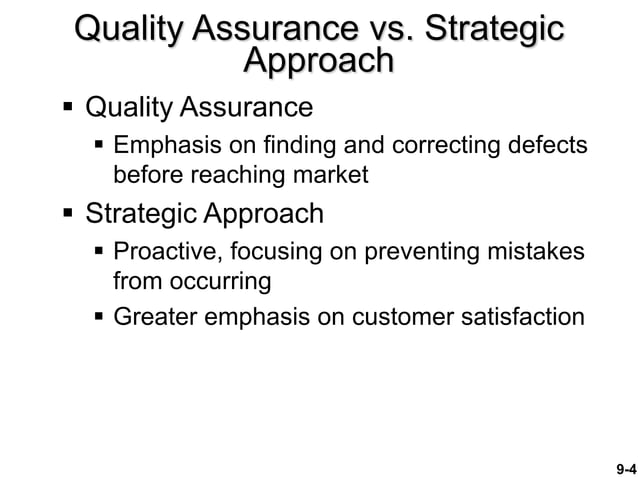 Quality Assurance vs. Strategic Approach

▪ Quality Assurance
▪ Emphasis on finding and correcting defects before reaching market
▪ Strategic Approach
▪ Proactive, focusing on preventing mistakes from occurring
▪ Greater emphasis on customer satisfaction

9-4